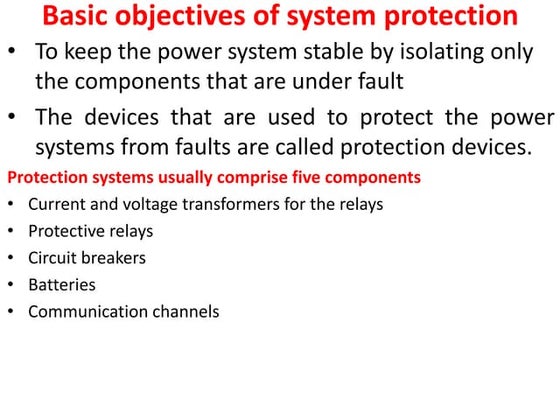 Basic objectives of system protection

• To keep the power system stable by isolating only the components that are under fault

• The devices that are used to protect the power systems from faults are called protection devices.

Protection systems usually comprise five components

• Current and voltage transformers for the relays
• Protective relays
• Circuit breakers
• Batteries
• Communication channels